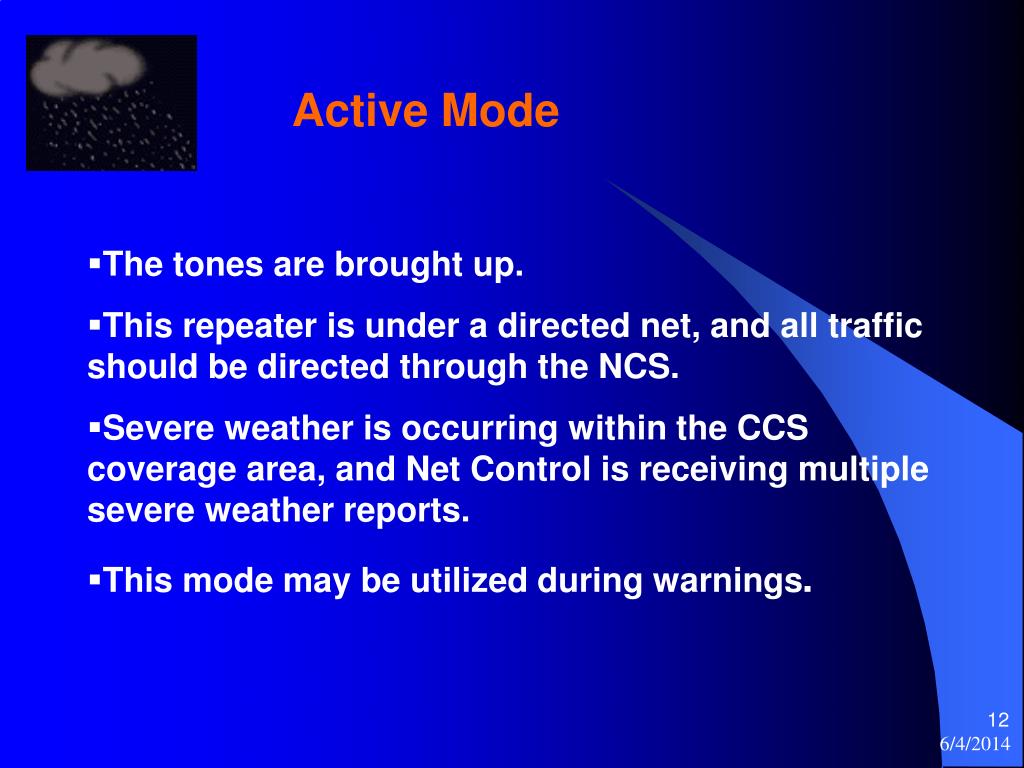 Active Mode

▪The tones are brought up.

▪This repeater is under a directed net, and all traffic should be directed through the NCS.

▪Severe weather is occurring within the CCS coverage area, and Net Control is receiving multiple severe weather reports.

▪This mode may be utilized during warnings.

12
6/4/2014